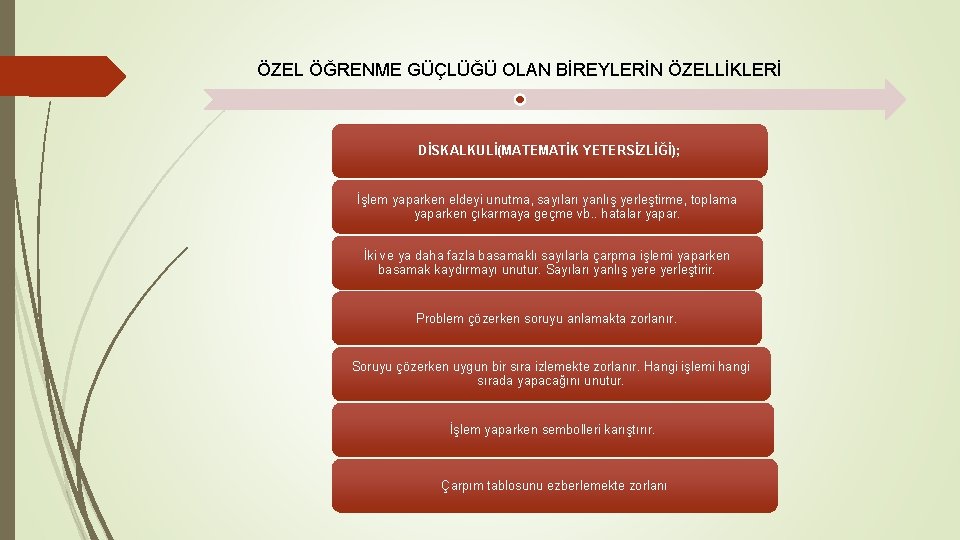 ÖZEL ÖĞRENME GÜÇLÜĞÜ OLAN BİREYLERİN ÖZELLİKLERİ

DİSKALKULİ(MATEMATİK YETERSİZLİĞİ);

İşlem yaparken eldeyi unutma, sayıları yanlış yerleştirme, toplama yaparken çıkarmaya geçme vb.. hatalar yapar.

İki ve ya daha fazla basamaklı sayılarla çarpma işlemi yaparken basamak kaydırmayı unutur. Sayıları yanlış yere yerleştirir.

Problem çözerken soruyu anlamakta zorlanır.

Soruyu çözerken uygun bir sıra izlemekte zorlanır. Hangi işlemi hangi sırada yapacağını unutur.

İşlem yaparken sembolleri karıştırır.

Çarpım tablosunu ezberlemekte zorlanı